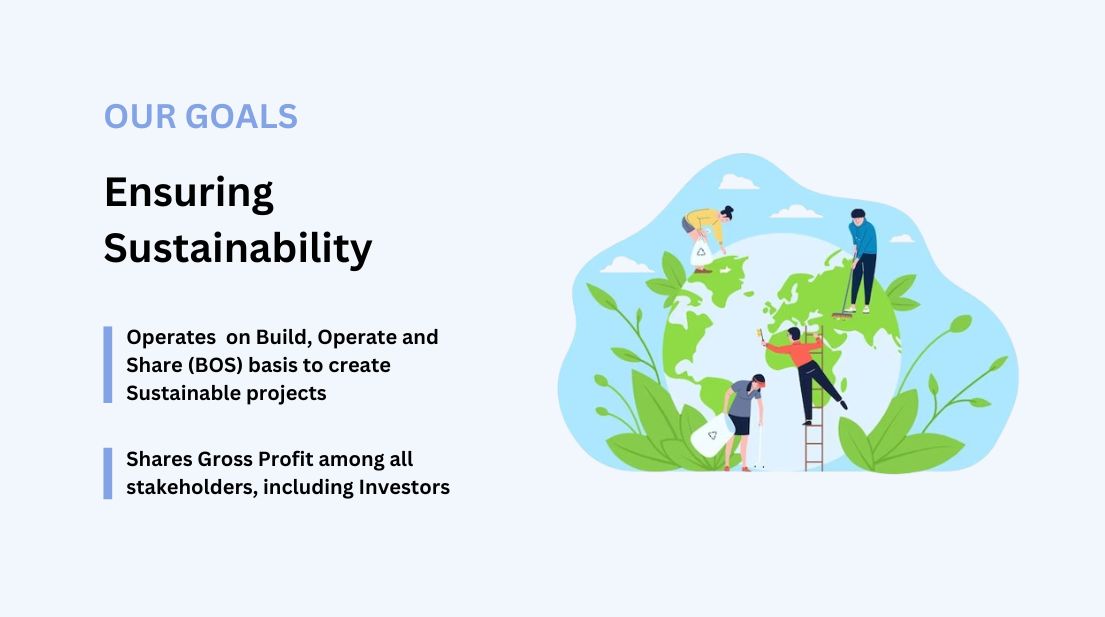 OUR GOALS

Ensuring Sustainability

Operates  on Build, Operate and Share (BOS) basis to create Sustainable projects

Shares Gross Profit among all stakeholders, including Investors